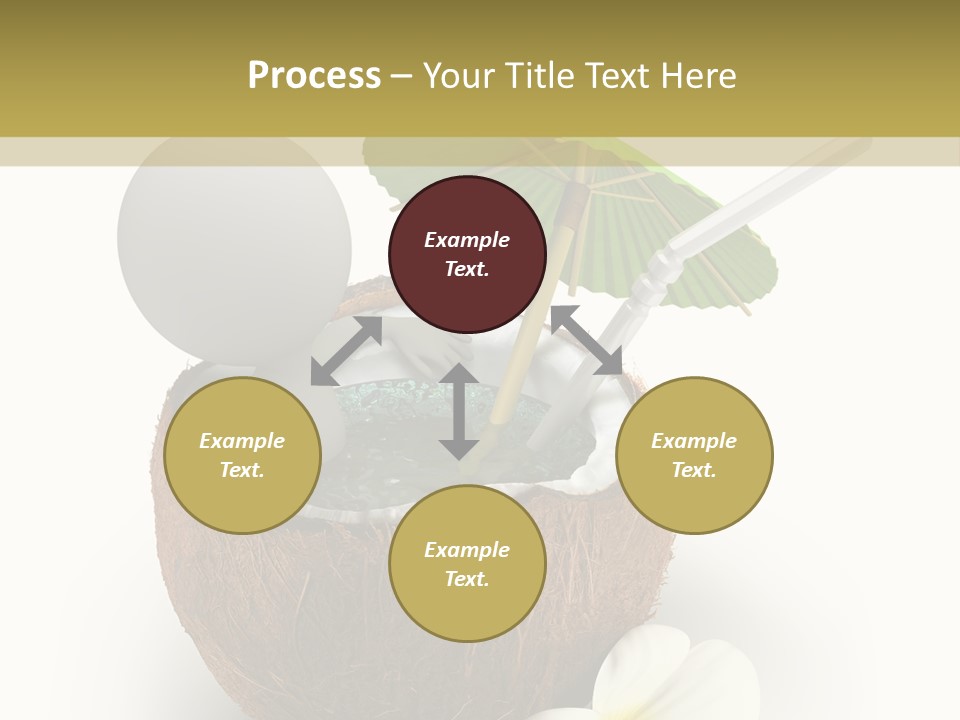 Process – Your Title Text Here

Example Text.

Example Text.

Example Text.

Example Text.